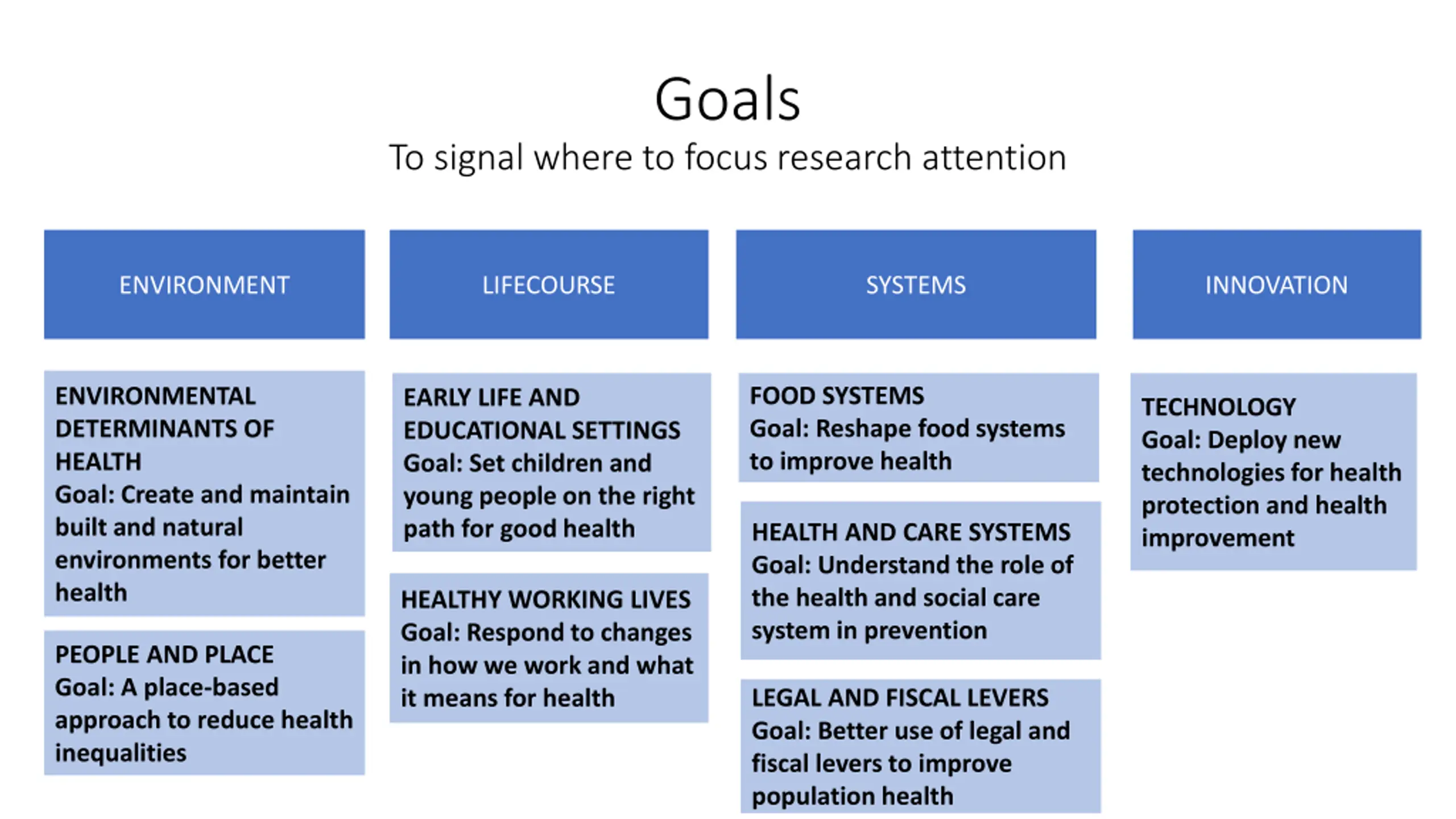 Goals

To signal where to focus research attention

ENVIRONMENT

ENVIRONMENTAL DETERMINANTS OF HEALTH
Goal: Create and maintain built and natural environments for better health

PEOPLE AND PLACE
Goal: A place-based approach to reduce health inequalities

LIFECOURSE

EARLY LIFE AND EDUCATIONAL SETTINGS
Goal: Set children and young people on the right path for good health

HEALTHY WORKING LIVES
Goal: Respond to changes in how we work and what it means for health

SYSTEMS

FOOD SYSTEMS
Goal: Reshape food systems to improve health

HEALTH AND CARE SYSTEMS
Goal: Understand the role of the health and social care system in prevention

LEGAL AND FISCAL LEVERS
Goal: Better use of legal and fiscal levers to improve population health

INNOVATION

TECHNOLOGY
Goal: Deploy new technologies for health protection and health improvement